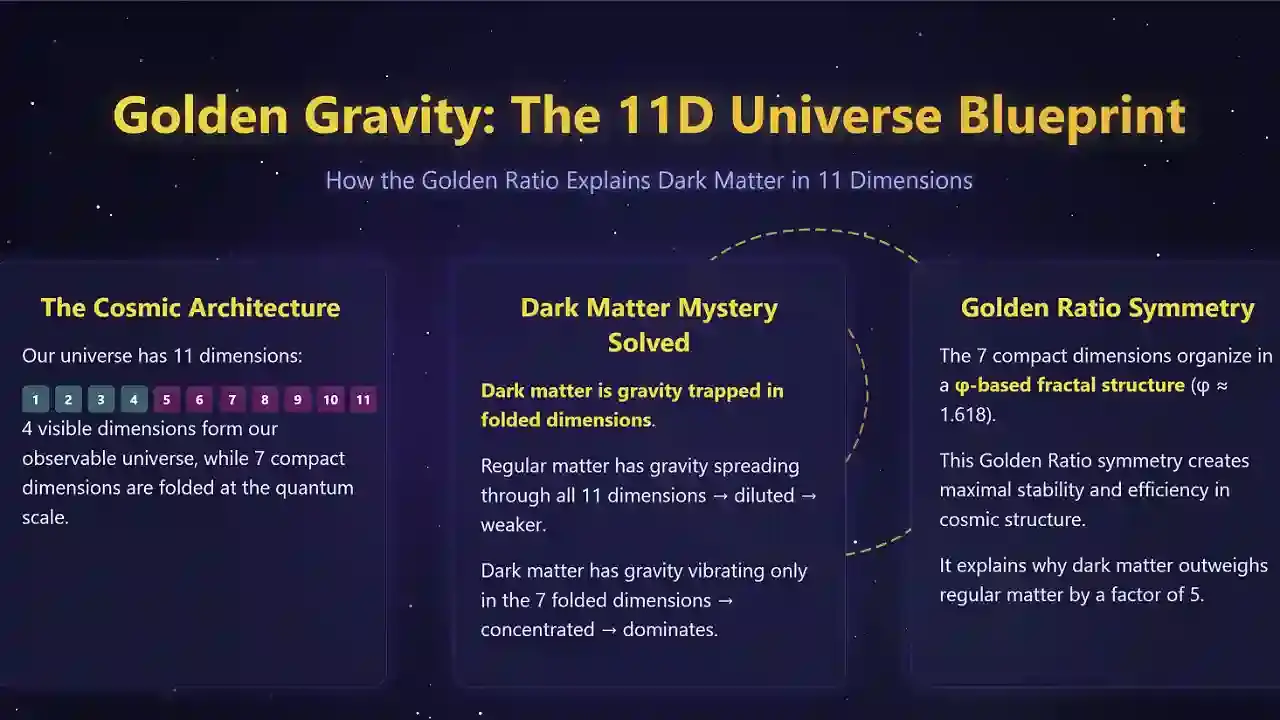 Golden Gravity: The 11D Universe Blueprint

How the Golden Ratio Explains Dark Matter in 11 Dimensions

The Cosmic Architecture

Our universe has 11 dimensions:

1 2 3 4 5 6 7 8 9 10 11

4 visible dimensions form our observable universe, while 7 compact dimensions are folded at the quantum scale.

Dark Matter Mystery Solved

Dark matter is gravity trapped in folded dimensions.

Regular matter has gravity spreading through all 11 dimensions → diluted → weaker.

Dark matter has gravity vibrating only in the 7 folded dimensions → concentrated → dominates.

Golden Ratio Symmetry

The 7 compact dimensions organize in a φ-based fractal structure (φ ≈ 1.618).

This Golden Ratio symmetry creates maximal stability and efficiency in cosmic structure.

It explains why dark matter outweighs regular matter by a factor of 5.